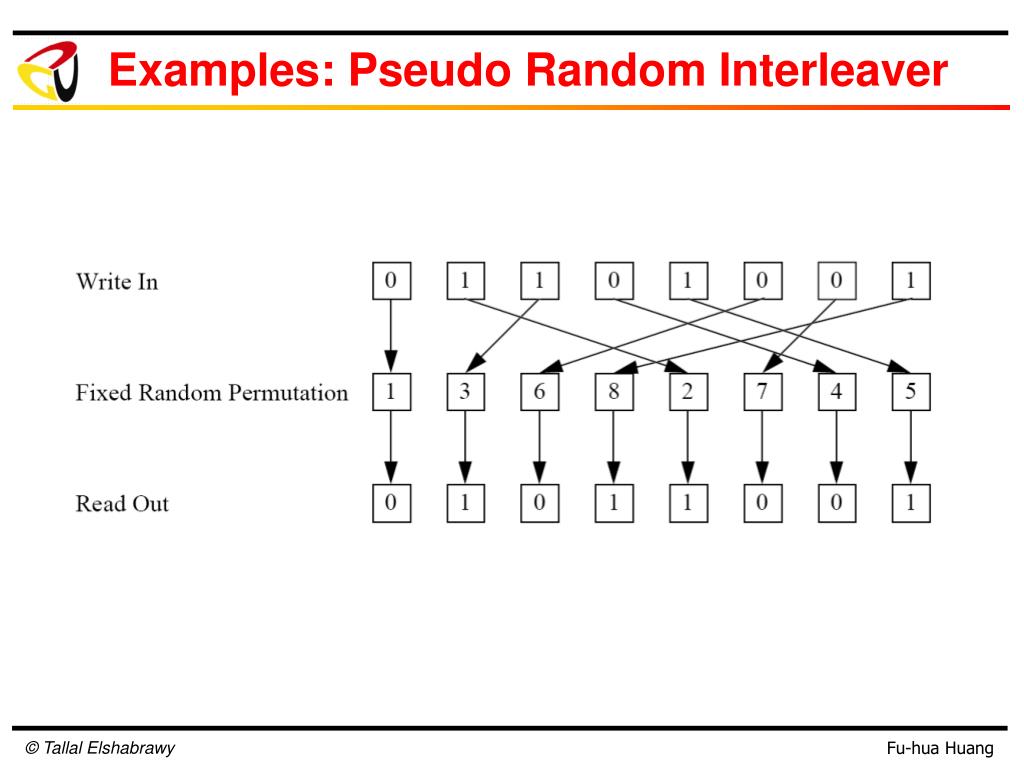 Examples: Pseudo Random Interleaver

Write In
0 1 1 0 1 0 0 1

Fixed Random Permutation
1 3 6 8 2 7 4 5

Read Out
0 1 0 1 1 0 0 1

© Tallal Elshabrawy

Fu-hua Huang